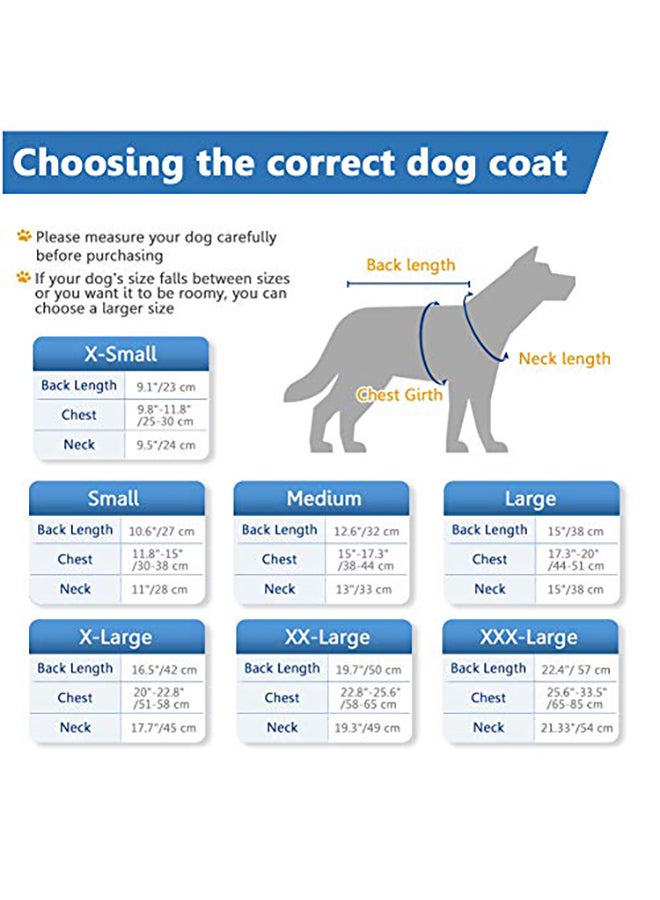 Choosing the correct dog coat

Please measure your dog carefully before purchasing

If your dog's size falls between sizes or you want it to be roomy, you can choose a larger size

Back length

Neck length

Chest Girth

| X-Small | |
|---|---|
| Back Length | 9.1"/23 cm |
| Chest | 9.8"-11.8" /25-30 cm |
| Neck | 9.5"/24 cm |

| Small | |
|---|---|
| Back Length | 10.6"/27 cm |
| Chest | 11.8"-15" /30-38 cm |
| Neck | 11"/28 cm |

| Medium | |
|---|---|
| Back Length | 12.6"/32 cm |
| Chest | 15"-17.3" /38-44 cm |
| Neck | 13"/33 cm |

| Large | |
|---|---|
| Back Length | 15"/38 cm |
| Chest | 17.3"-20" /44-51 cm |
| Neck | 15"/38 cm |

| X-Large | |
|---|---|
| Back Length | 16.5"/42 cm |
| Chest | 20"-22.8" /51-58 cm |
| Neck | 17.7"/45 cm |

| XX-Large | |
|---|---|
| Back Length | 19.7"/50 cm |
| Chest | 22.8"-25.6" /58-65 cm |
| Neck | 19.3"/49 cm |

| XXX-Large | |
|---|---|
| Back Length | 22.4"/ 57 cm |
| Chest | 25.6"-33.5" /65-85 cm |
| Neck | 21.33"/54 cm |